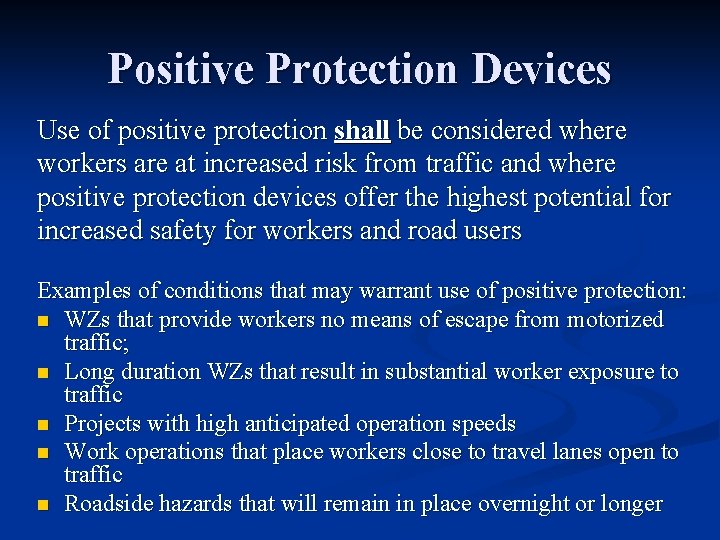 Positive Protection Devices

Use of positive protection shall be considered where workers are at increased risk from traffic and where positive protection devices offer the highest potential for increased safety for workers and road users

Examples of conditions that may warrant use of positive protection:
- WZs that provide workers no means of escape from motorized traffic;
- Long duration WZs that result in substantial worker exposure to traffic
- Projects with high anticipated operation speeds
- Work operations that place workers close to travel lanes open to traffic
- Roadside hazards that will remain in place overnight or longer